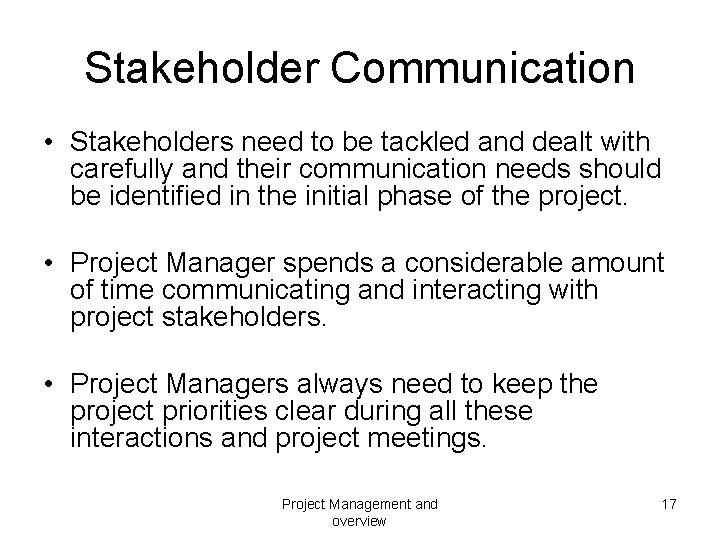 Stakeholder Communication

• Stakeholders need to be tackled and dealt with carefully and their communication needs should be identified in the initial phase of the project.

• Project Manager spends a considerable amount of time communicating and interacting with project stakeholders.

• Project Managers always need to keep the project priorities clear during all these interactions and project meetings.

Project Management and overview

17